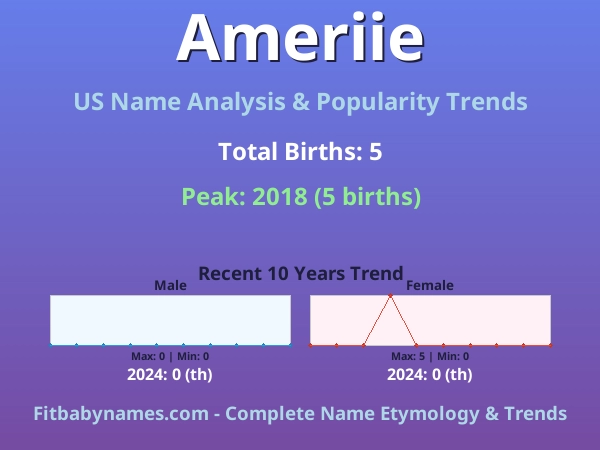 Ameriie

US Name Analysis & Popularity Trends

Total Births: 5

Peak: 2018 (5 births)

Recent 10 Years Trend

Male

Max: 0 | Min: 0

2024: 0 (th)

Female

Max: 5 | Min: 0

2024: 0 (th)

Fitbabynames.com - Complete Name Etymology & Trends